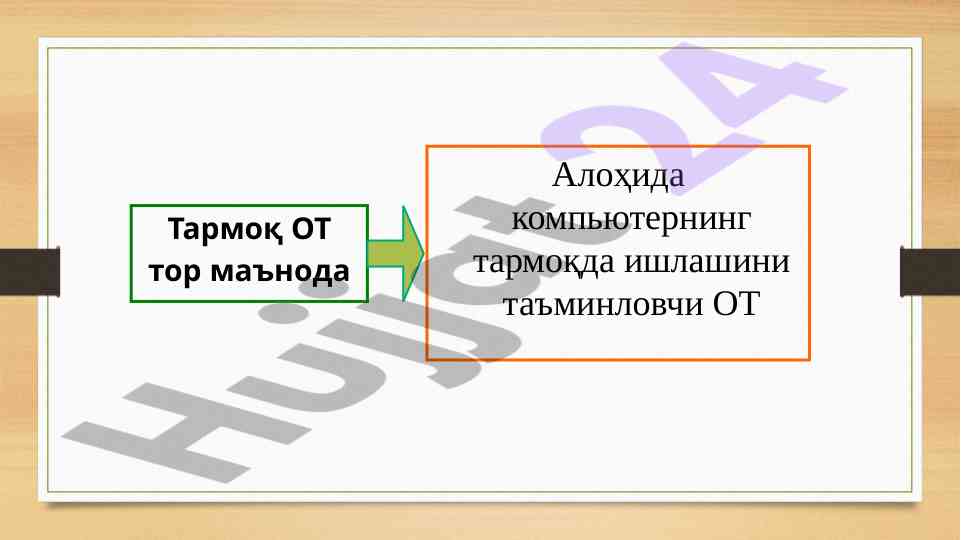 Тармоқ ОТ тор маънода

Алоҳида компьютернинг тармоқда ишлашини таъминловчи ОТ

Hujjat24